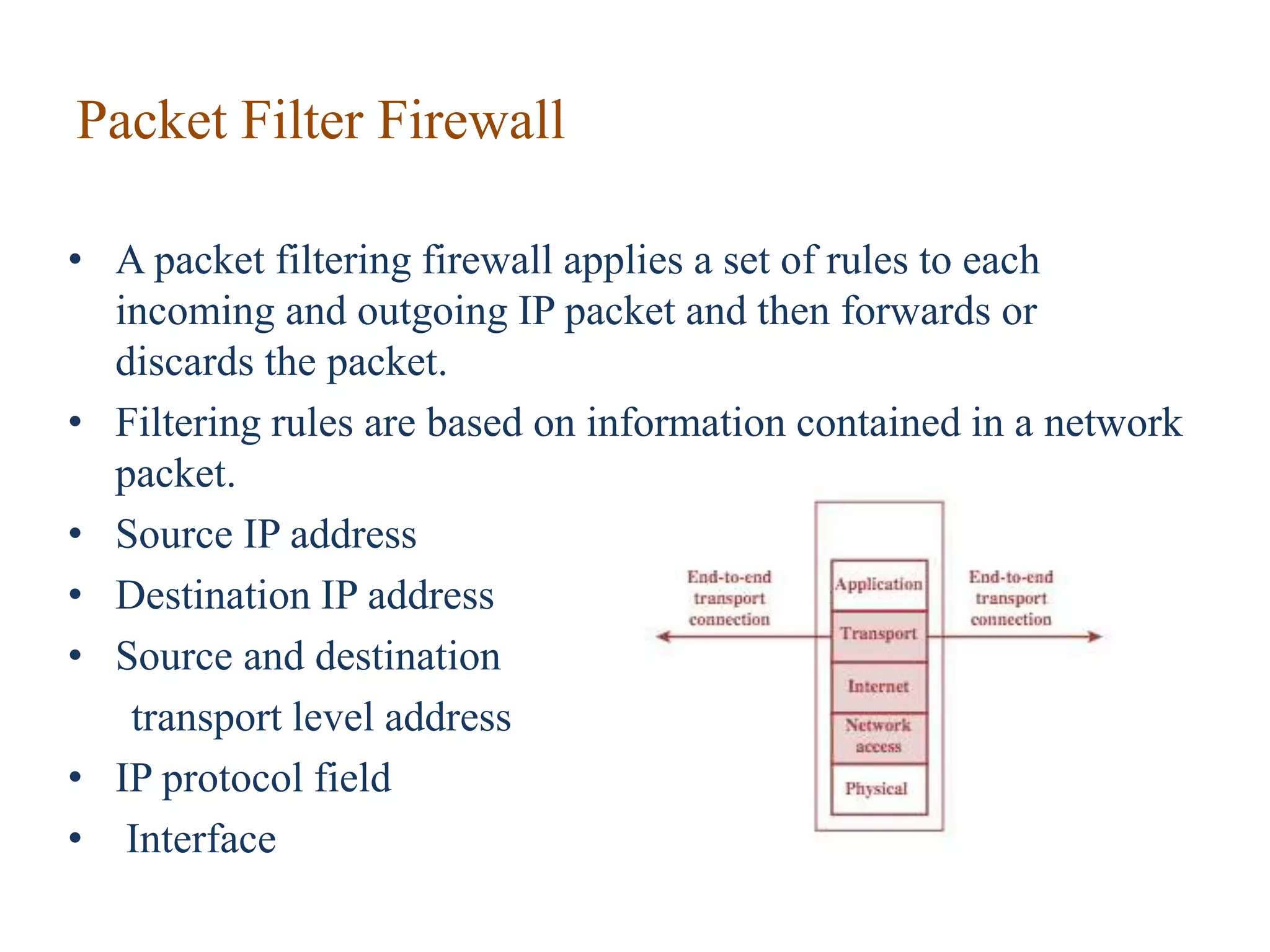 Packet Filter Firewall

• A packet filtering firewall applies a set of rules to each incoming and outgoing IP packet and then forwards or discards the packet.

• Filtering rules are based on information contained in a network packet.

• Source IP address

• Destination IP address

• Source and destination transport level address

• IP protocol field

• Interface

End-to-end transport connection

Application

Transport

Internet

Network access

Physical

End-to-end transport connection